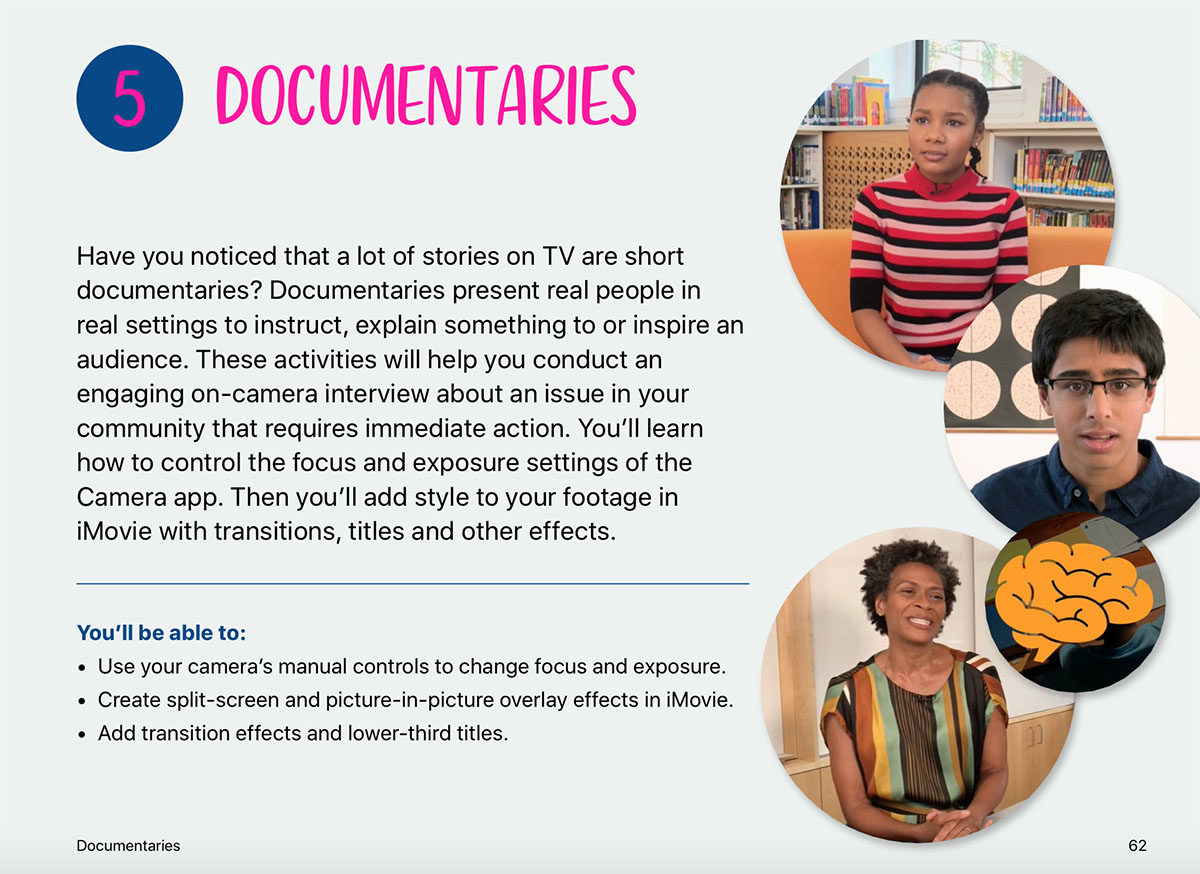 5 DOCUMENTARIES

Have you noticed that a lot of stories on TV are short documentaries? Documentaries present real people in real settings to instruct, explain something to or inspire an audience. These activities will help you conduct an engaging on-camera interview about an issue in your community that requires immediate action. You'll learn how to control the focus and exposure settings of the Camera app. Then you'll add style to your footage in iMovie with transitions, titles and other effects.

You'll be able to:
• Use your camera's manual controls to change focus and exposure.
• Create split-screen and picture-in-picture overlay effects in iMovie.
• Add transition effects and lower-third titles.

Documentaries

62